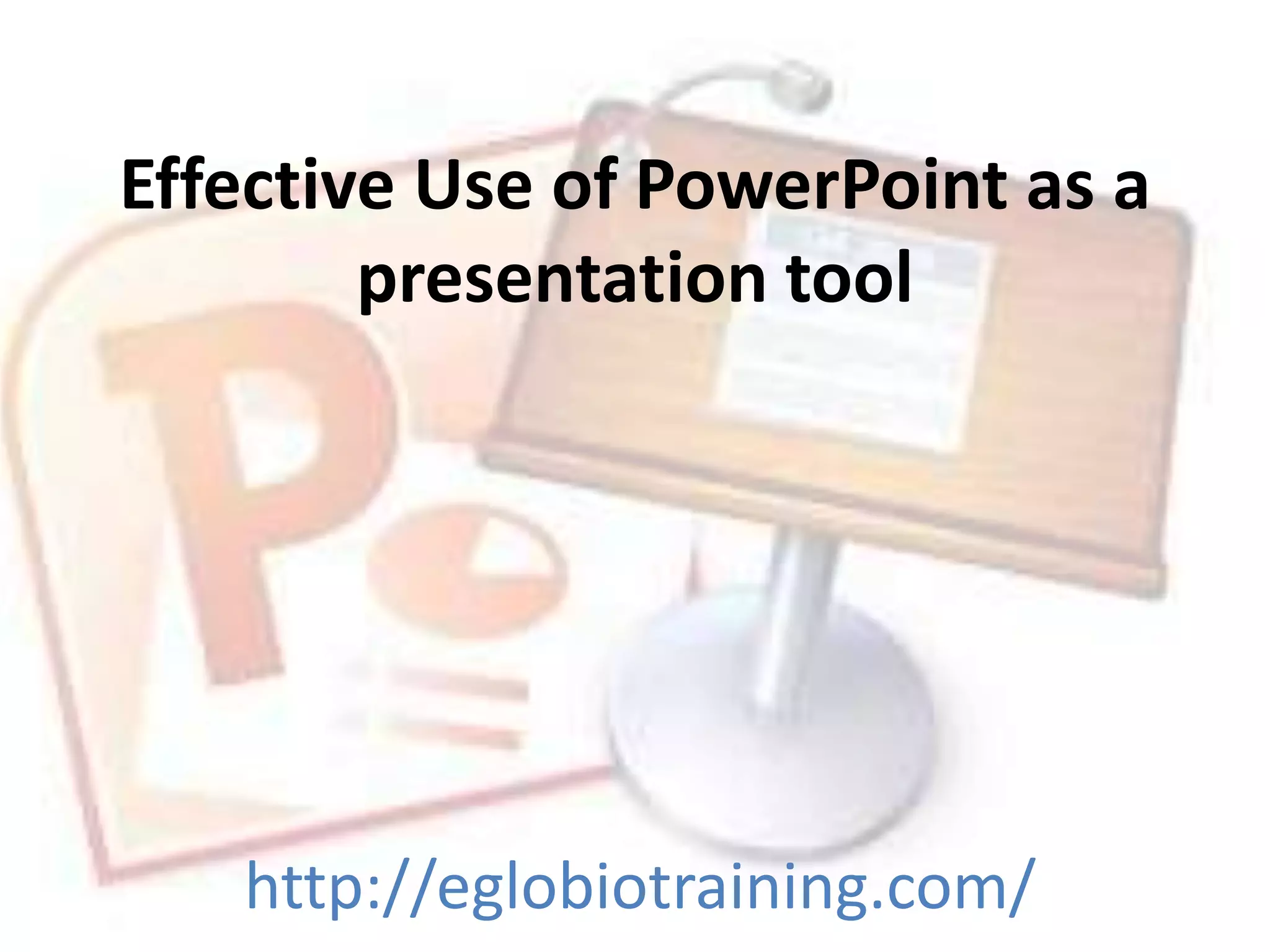 Effective Use of PowerPoint as a presentation tool

http://eglobiotraining.com/